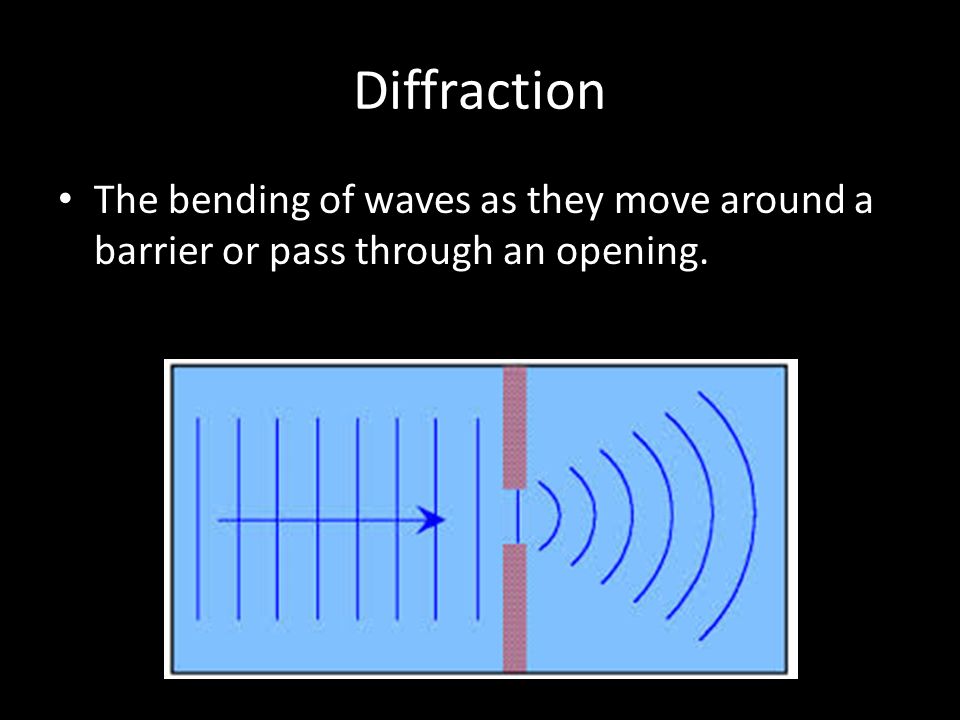 Diffraction

• The bending of waves as they move around a barrier or pass through an opening.